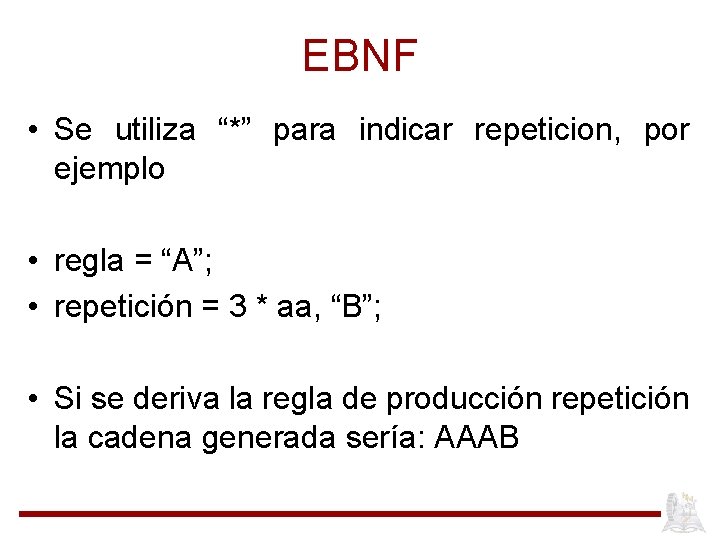 EBNF

• Se utiliza “*” para indicar repeticion, por ejemplo

• regla = “A”;
• repetición = 3 * aa, “B”;

• Si se deriva la regla de producción repetición la cadena generada sería: AAAB